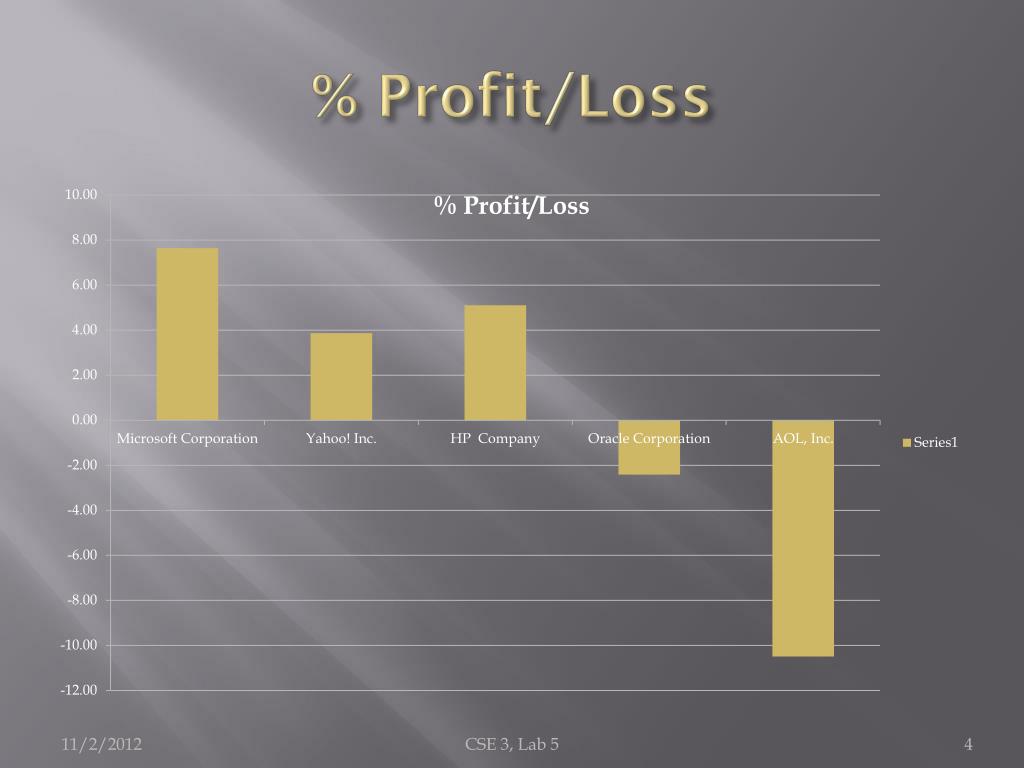 % Profit/Loss

% Profit/Loss

10.00
8.00
6.00
4.00
2.00
0.00
-2.00
-4.00
-6.00
-8.00
-10.00
-12.00

Microsoft Corporation
Yahoo! Inc.
HP Company
Oracle Corporation
AOL, Inc.

Series1

11/2/2012
CSE 3, Lab 5
4